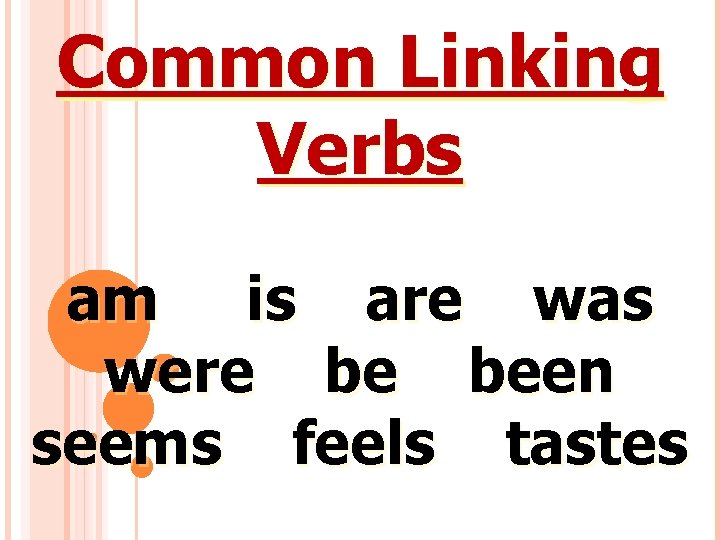 Common Linking Verbs

am is are was
were be been
seems feels tastes